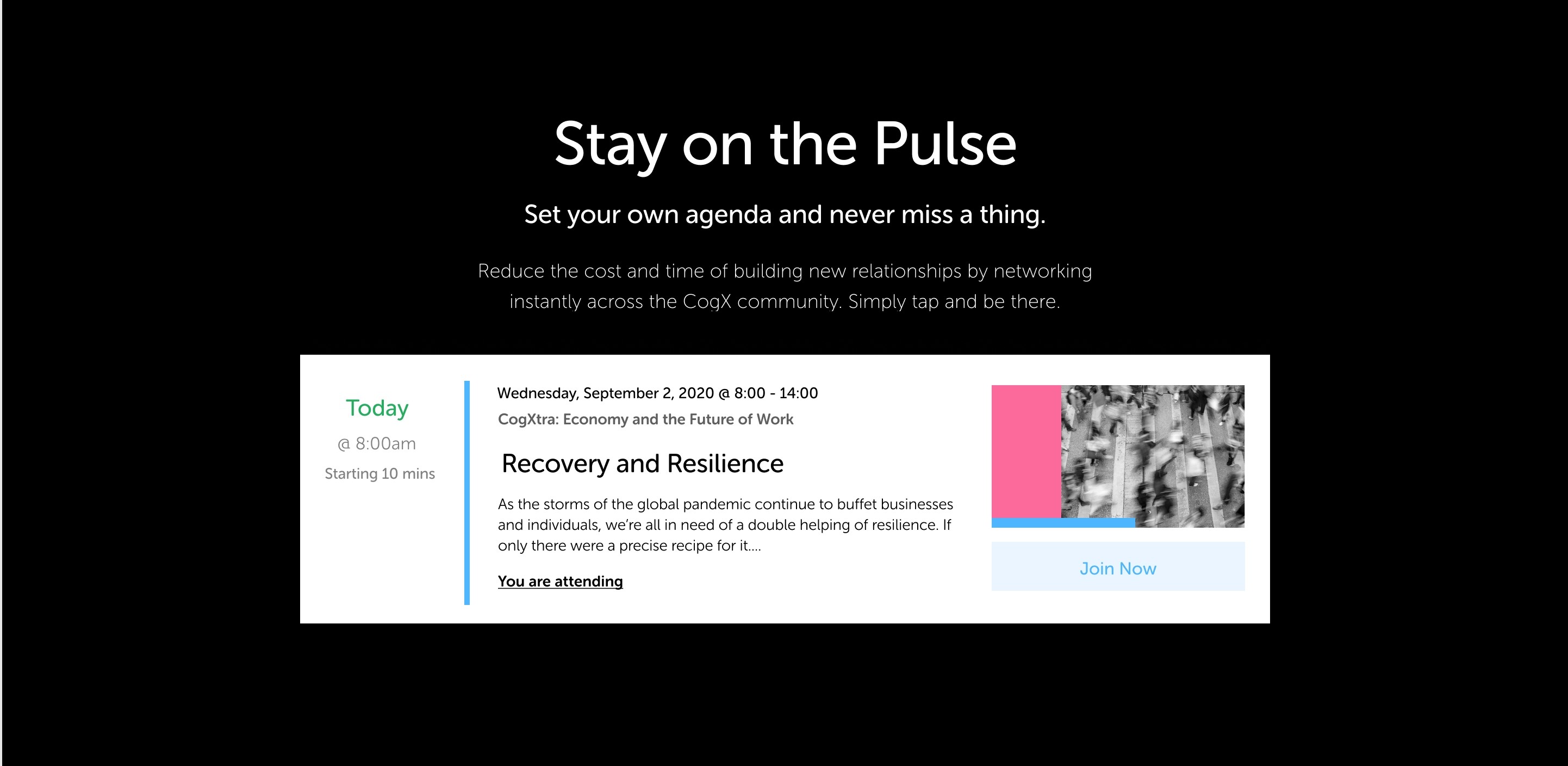 Stay on the Pulse

Set your own agenda and never miss a thing.

Reduce the cost and time of building new relationships by networking instantly across the CogX community. Simply tap and be there.

Today
@ 8:00am
Starting 10 mins

Wednesday, September 2, 2020 @ 8:00 - 14:00
CogXtra: Economy and the Future of Work

Recovery and Resilience

As the storms of the global pandemic continue to buffet businesses and individuals, we're all in need of a double helping of resilience. If only there were a precise recipe for it....

You are attending

Join Now